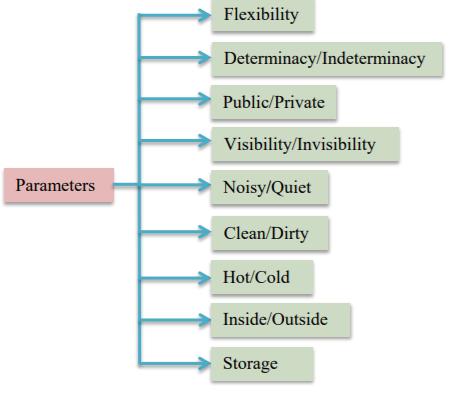 Parameters

Flexibility

Determinacy/Indeterminacy

Public/Private

Visibility/Invisibility

Noisy/Quiet

Clean/Dirty

Hot/Cold

Inside/Outside

Storage